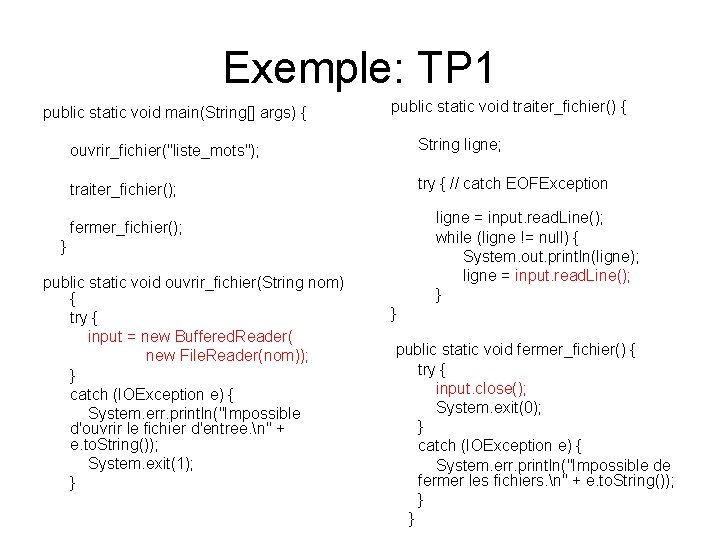 Exemple: TP1

public static void main(String[] args) {

ouvrir_fichier("liste_mots");

traiter_fichier();

fermer_fichier();
}

public static void ouvrir_fichier(String nom)
{
try {
input = new BufferedReader(
new FileReader(nom));
}
catch (IOException e) {
System.err.println("Impossible d'ouvrir le fichier d'entree.\n" + e.toString());
System.exit(1);
}

public static void traiter_fichier() {

String ligne;

try { // catch EOFException

ligne = input.readLine();
while (ligne != null) {
System.out.println(ligne);
ligne = input.readLine();
}
}

public static void fermer_fichier() {
try {
input.close();
System.exit(0);
}
catch (IOException e) {
System.err.println("Impossible de fermer les fichiers.\n" + e.toString());
}
}